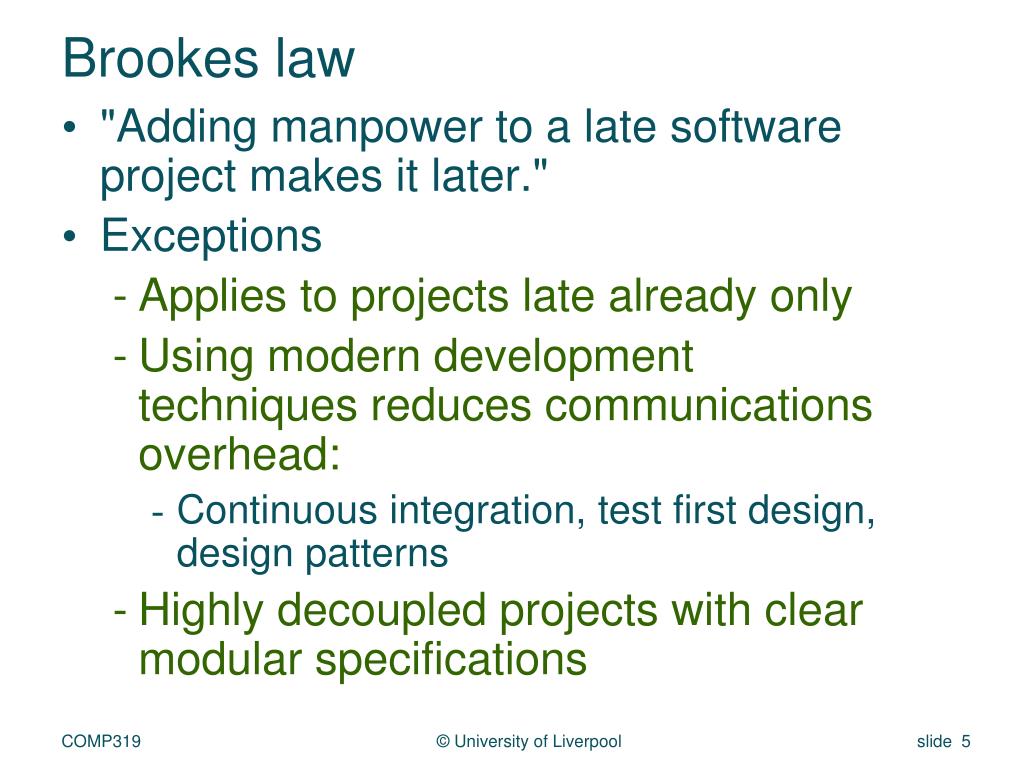 Brookes law

• "Adding manpower to a late software project makes it later."
• Exceptions
- Applies to projects late already only
- Using modern development techniques reduces communications overhead:
- Continuous integration, test first design, design patterns
- Highly decoupled projects with clear modular specifications

COMP319 © University of Liverpool slide 5